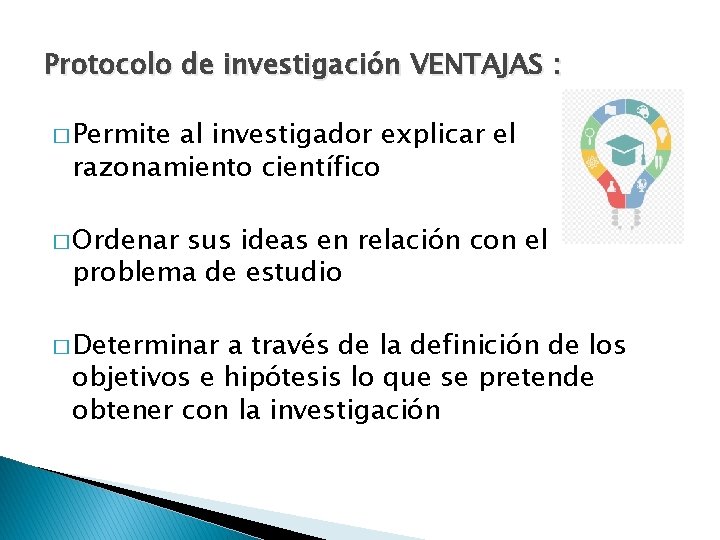 Protocolo de investigación VENTAJAS :

□ Permite al investigador explicar el razonamiento científico

□ Ordenar sus ideas en relación con el problema de estudio

□ Determinar a través de la definición de los objetivos e hipótesis lo que se pretende obtener con la investigación